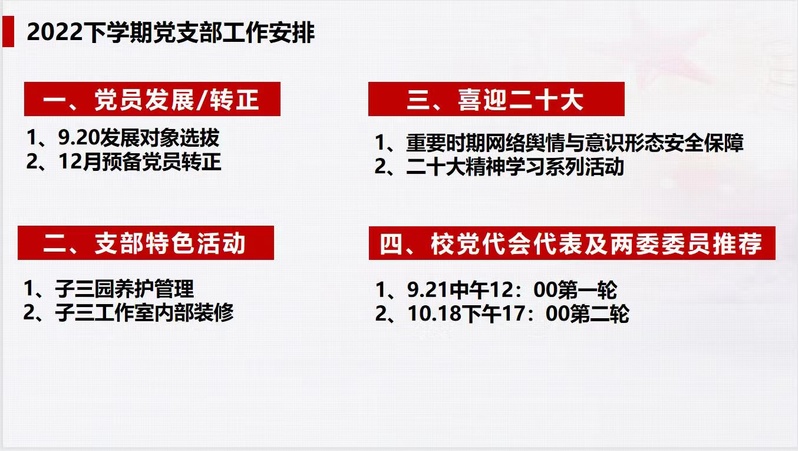 2022下学期党支部工作安排

一、党员发展/转正

1、9.20发展对象选拔
2、12月预备党员转正

二、支部特色活动

1、子三园养护管理
2、子三工作室内部装修

三、喜迎二十大

1、重要时期网络舆情与意识形态安全保障
2、二十大精神学习系列活动

四、校党代会代表及两委委员推荐

1、9.21中午12：00第一轮
2、10.18下午17：00第二轮